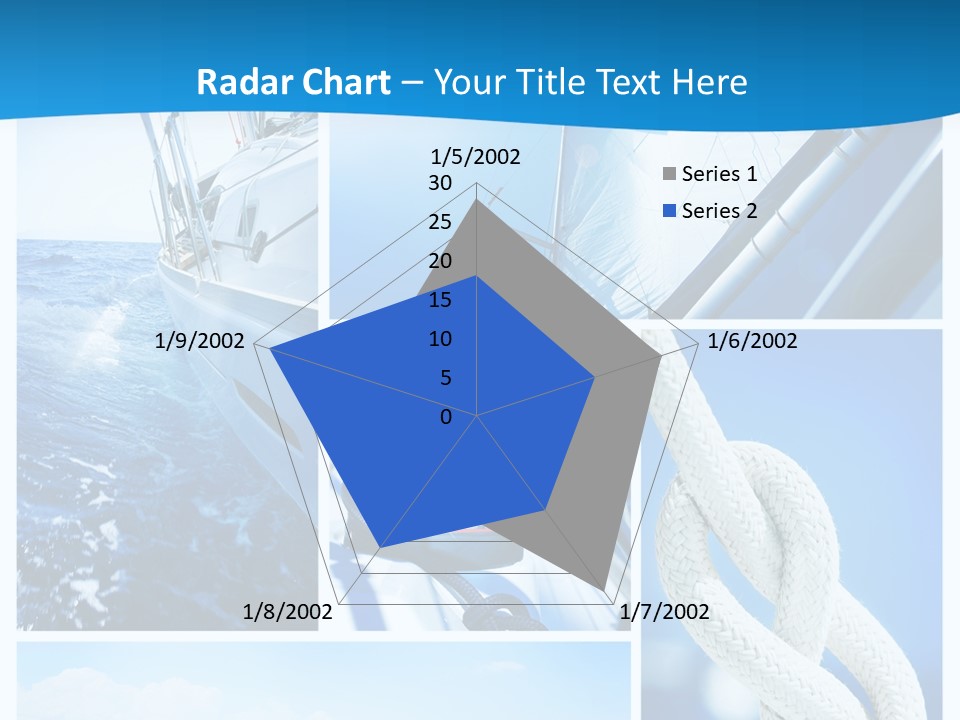 Radar Chart – Your Title Text Here

1/5/2002
30
25
20
15
10
5
0
1/6/2002
1/7/2002
1/8/2002
1/9/2002

Series 1
Series 2